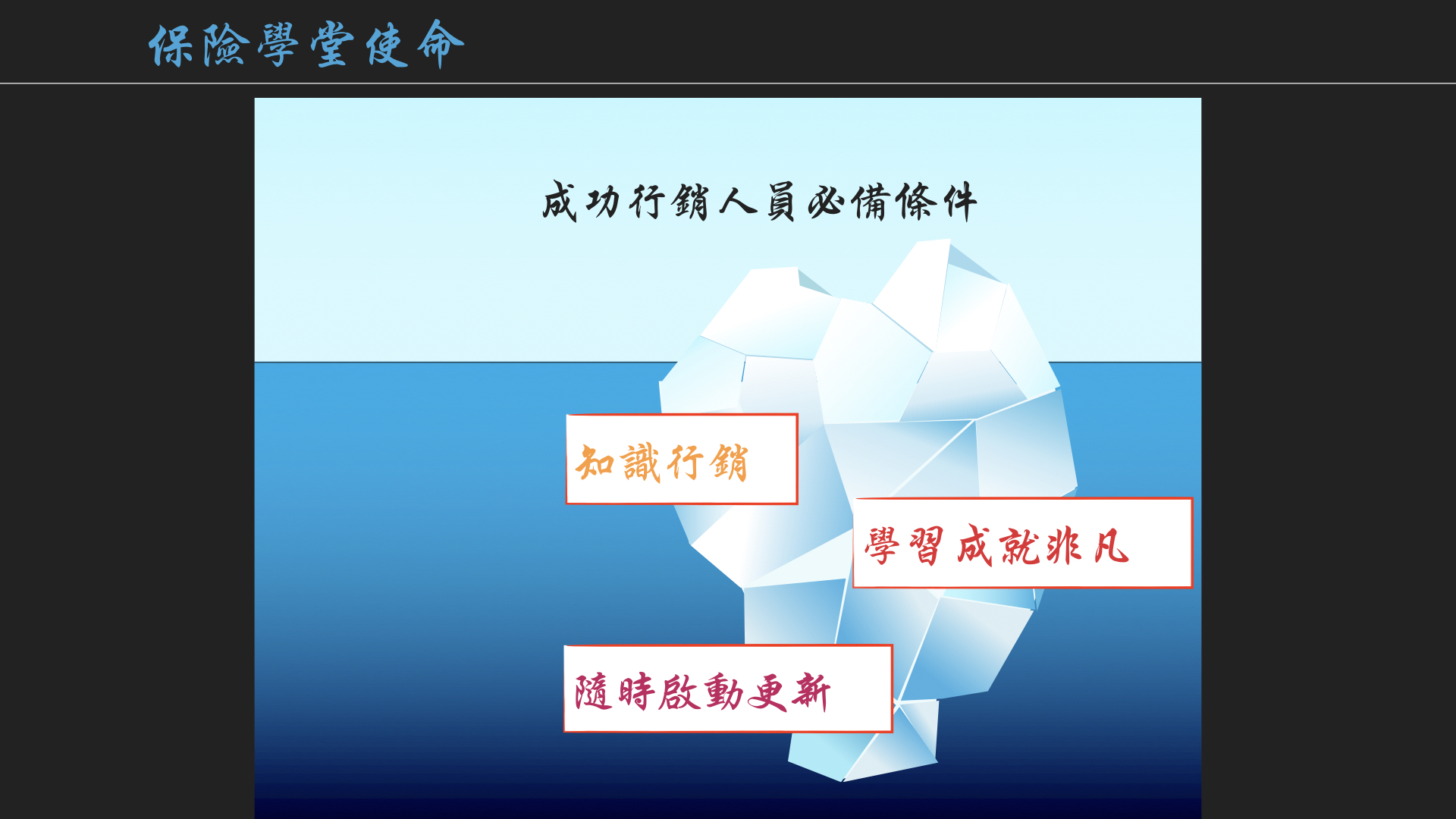 保險學堂使命

成功行銷人員必備條件

知識行銷

學習成就非凡

隨時啟動更新